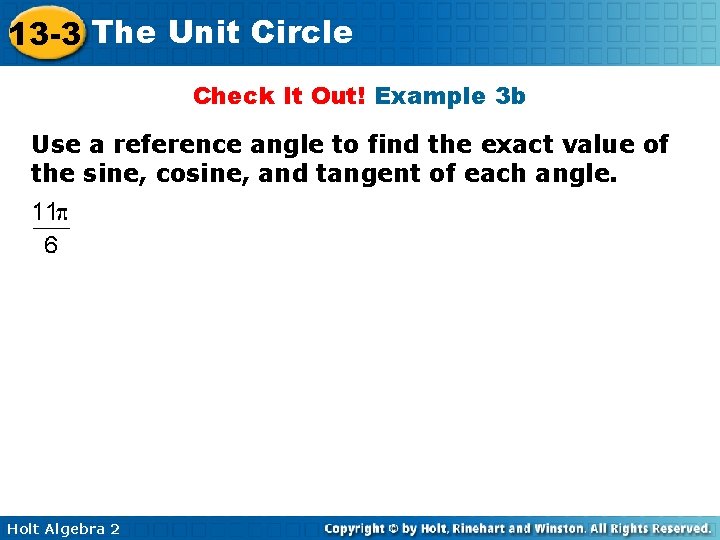 13-3 The Unit Circle

Check It Out! Example 3b

Use a reference angle to find the exact value of the sine, cosine, and tangent of each angle.

$\frac{11\pi}{6}$

Holt Algebra 2

Copyright © by Holt, Rinehart and Winston. All Rights Reserved.